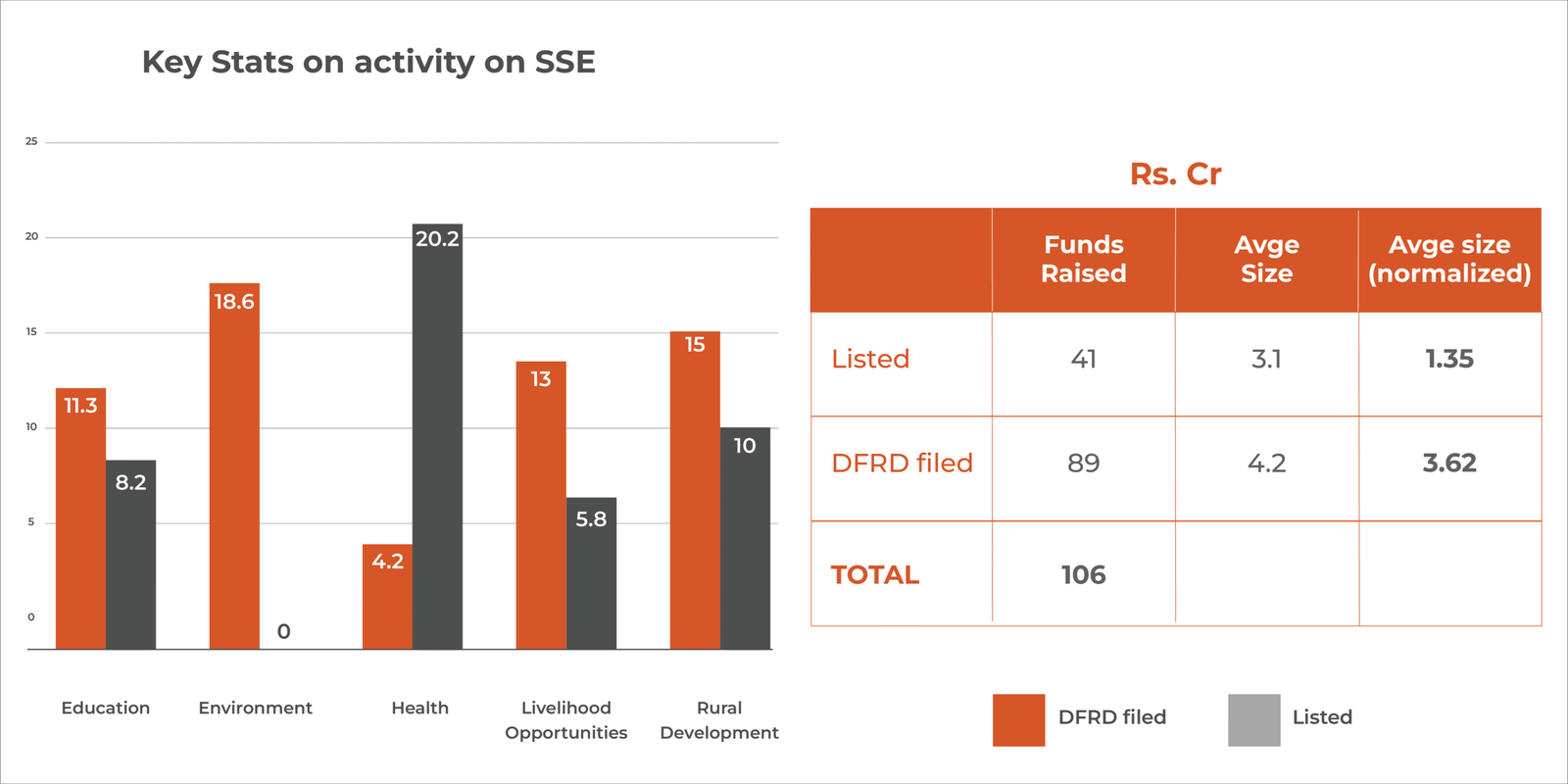 Key Stats on activity on SSE

25
20
15
10
5
0

11.3
8.2
18.6
0
4.2
20.2
13
5.8
15
10

Education
Environment
Health
Livelihood Opportunities
Rural Development

Rs. Cr

| | Funds Raised | Avge Size | Avge size (normalized) |
|---|---|---|---|
| Listed | 41 | 3.1 | 1.35 |
| DFRD filed | 89 | 4.2 | 3.62 |
| TOTAL | 106 | | |

DFRD filed
Listed